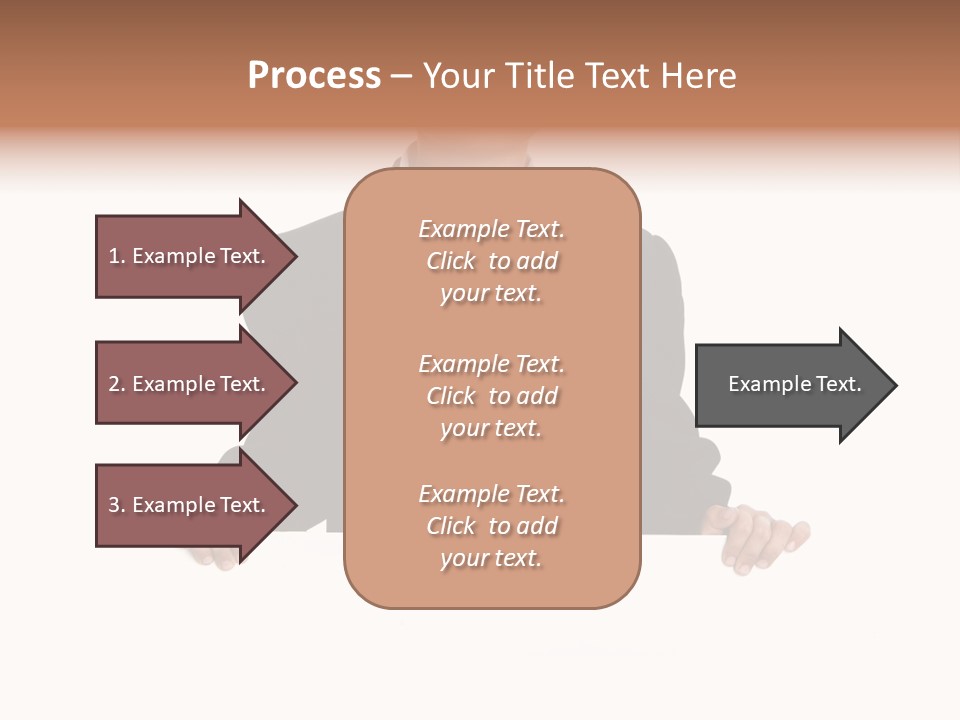 Process – Your Title Text Here

1. Example Text.

2. Example Text.

3. Example Text.

Example Text. Click to add your text.

Example Text. Click to add your text.

Example Text. Click to add your text.

Example Text.